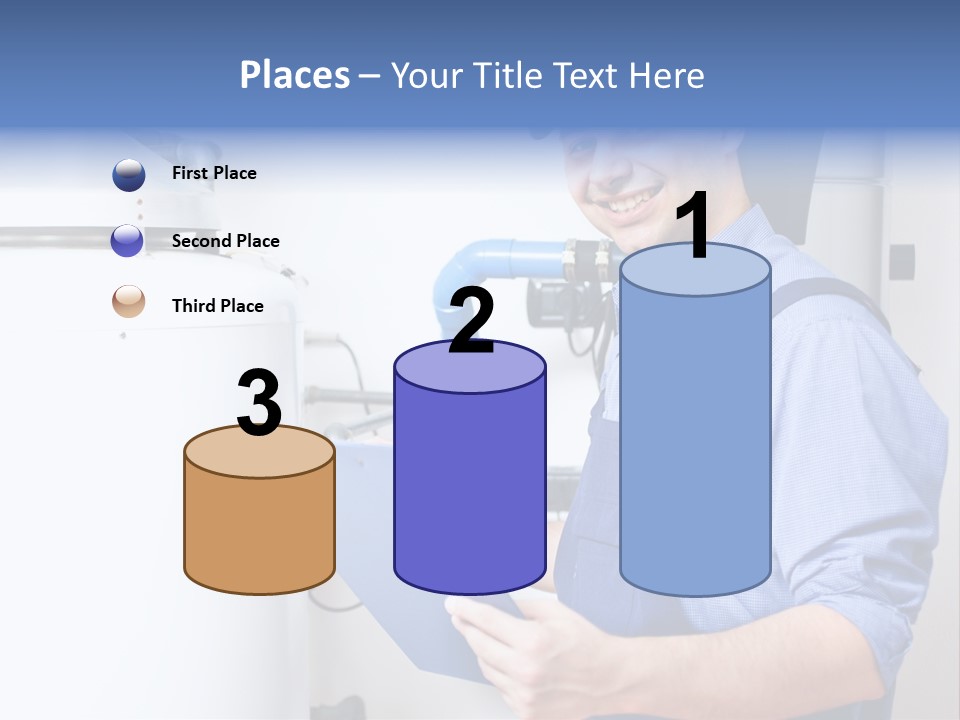 Places – Your Title Text Here

First Place

Second Place

Third Place

3

2

1